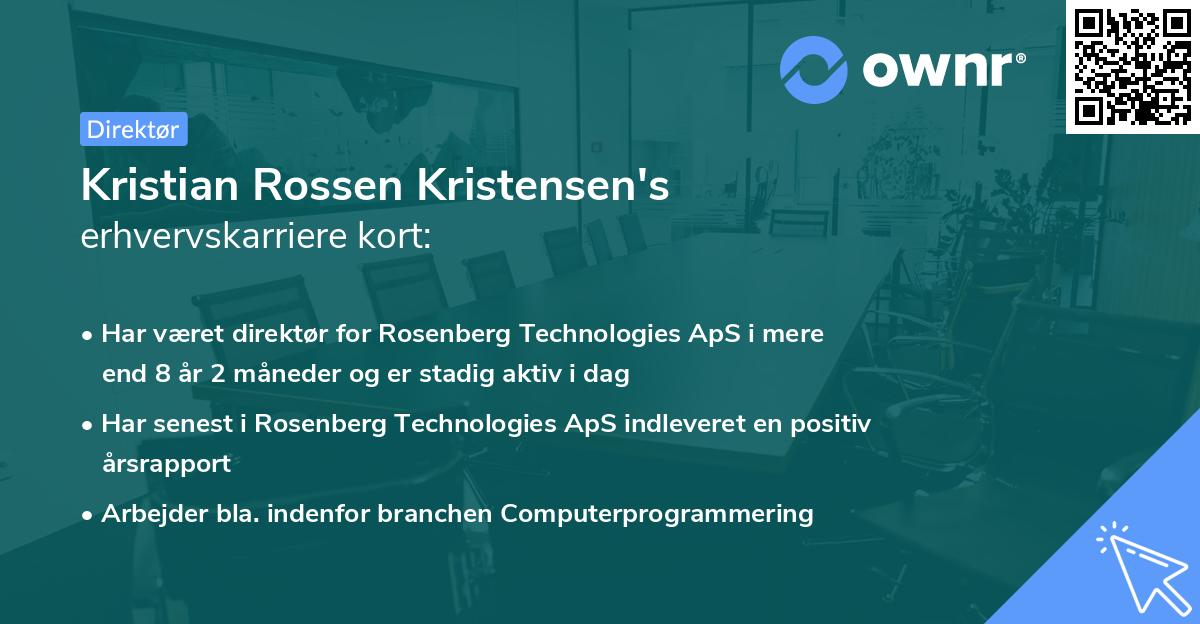 ownr®

Direktør

Kristian Rossen Kristensen's
erhvervskarriere kort:

• Har været direktør for Rosenberg Technologies ApS i mere end 8 år 2 måneder og er stadig aktiv i dag

• Har senest i Rosenberg Technologies ApS indleveret en positiv årsrapport

• Arbejder bla. indenfor branchen Computerprogrammering